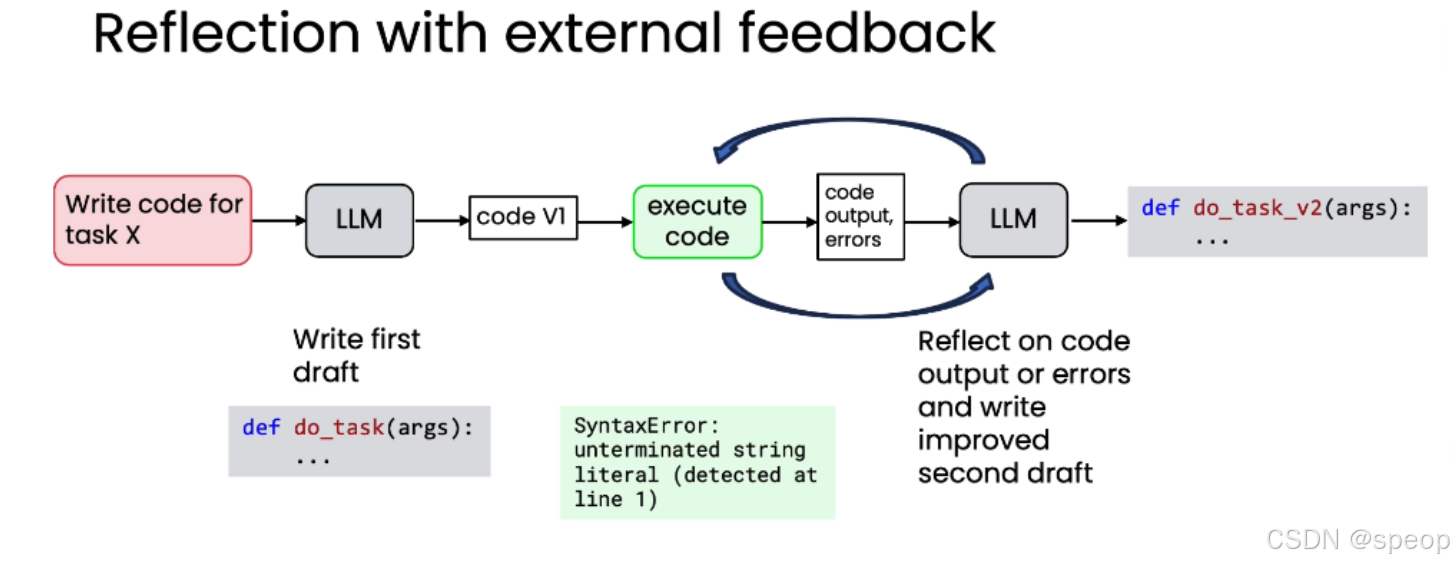 Reflection with external feedback

Write code for task X

LLM

code V1

execute code

code output, errors

LLM

def do_task_v2(args):
    ...

Write first draft

def do_task(args):
    ...

SyntaxError: unterminated string literal (detected at line 1)

Reflect on code output or errors and write improved second draft

CSDN @speop